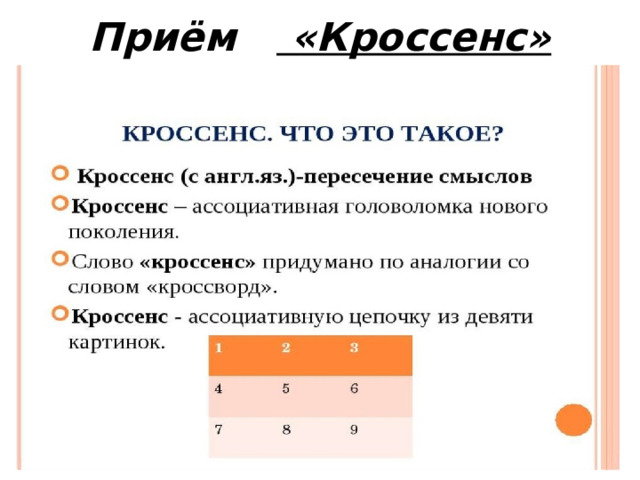 Приём «Кроссенс»

КРОССЕНС. ЧТО ЭТО ТАКОЕ?

Кроссенс (с англ.яз.)-пересечение смыслов

Кроссенс – ассоциативная головоломка нового поколения.

Слово «кроссенс» придумано по аналогии со словом «кроссворд».

Кроссенс - ассоциативную цепочку из девяти картинок.

| 1 | 2 | 3 |
|---|---|---|
| 4 | 5 | 6 |
| 7 | 8 | 9 |